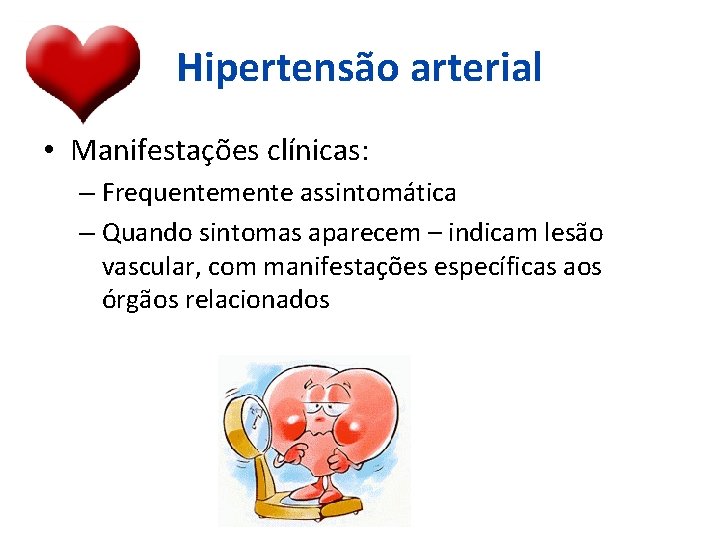 Hipertensão arterial

• Manifestações clínicas:
– Frequentemente assintomática
– Quando sintomas aparecem – indicam lesão vascular, com manifestações específicas aos órgãos relacionados